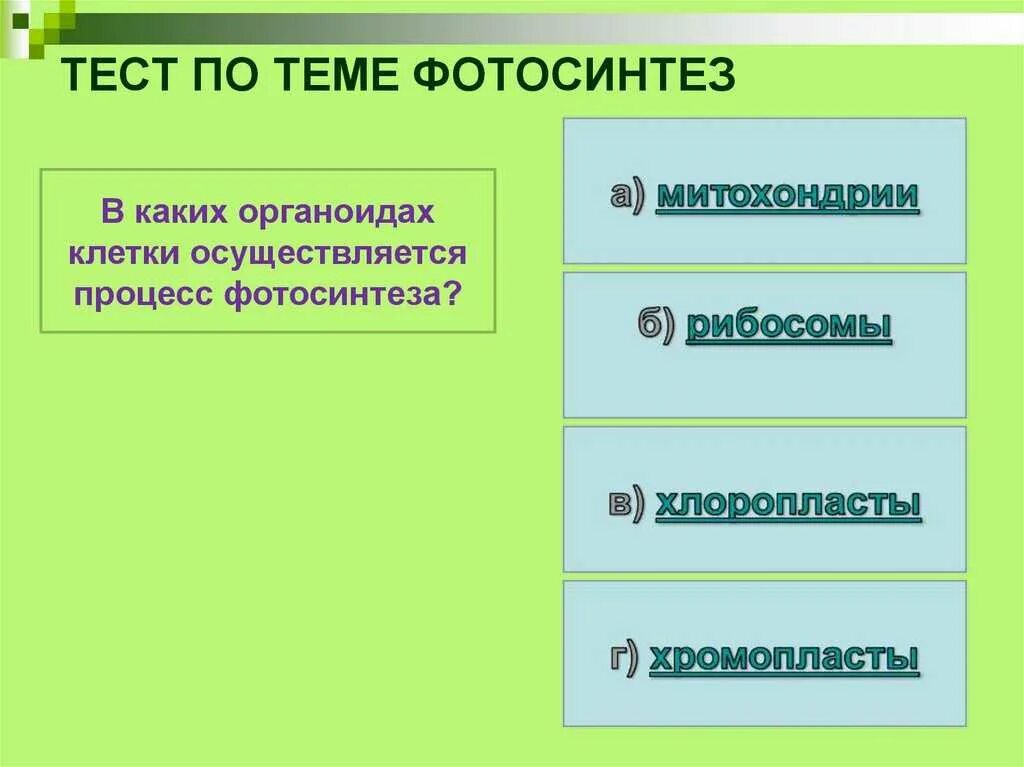 ТЕСТ ПО ТЕМЕ ФОТОСИНТЕЗ

В каких органоидах клетки осуществляется процесс фотосинтеза?

а) митохондрии

б) рибосомы

в) хлоропласты

г) хромопласты